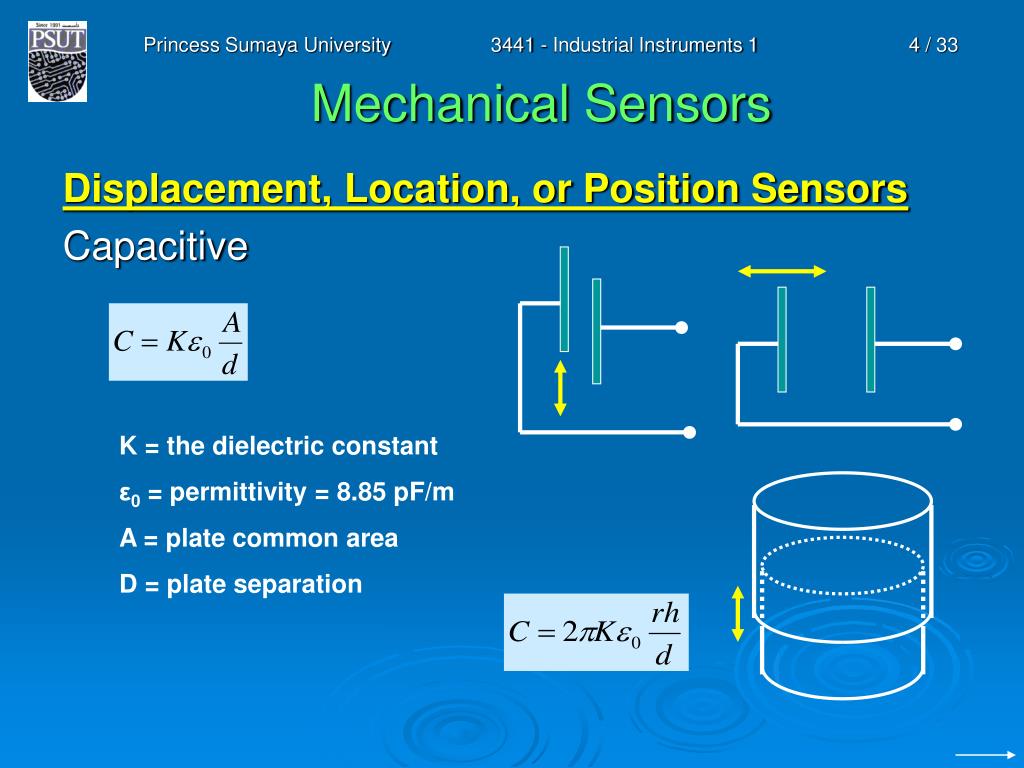 Since 1991 PSUT

Princess Sumaya University 3441 - Industrial Instruments 1 4 / 33

Mechanical Sensors

Displacement, Location, or Position Sensors

Capacitive

$C = K\varepsilon_0 \frac{A}{d}$

K = the dielectric constant

$\varepsilon_0$ = permittivity = 8.85 pF/m

A = plate common area

D = plate separation

$C = 2\pi K\varepsilon_0 \frac{rh}{d}$